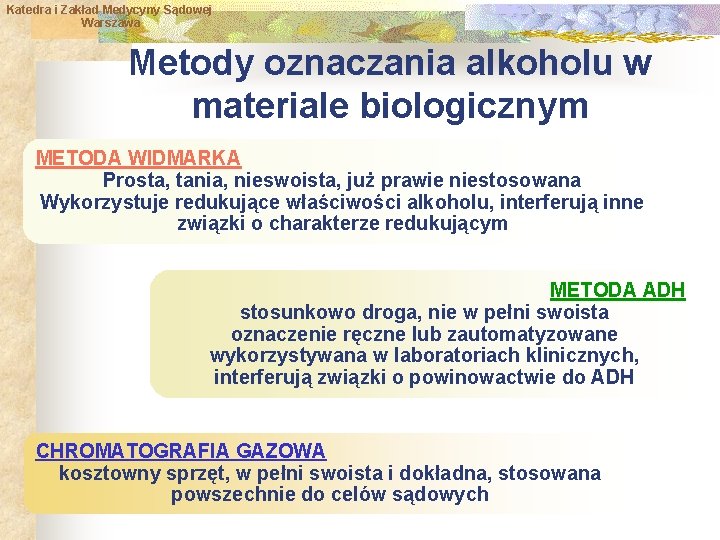 Katedra i Zakład Medycyny Sądowej Warszawa

Metody oznaczania alkoholu w materiale biologicznym

METODA WIDMARKA
Prosta, tania, nieswoista, już prawie niestosowana
Wykorzystuje redukujące właściwości alkoholu, interferują inne związki o charakterze redukującym

METODA ADH
stosunkowo droga, nie w pełni swoista
oznaczenie ręczne lub zautomatyzowane
wykorzystywana w laboratoriach klinicznych, interferują związki o powinowactwie do ADH

CHROMATOGRAFIA GAZOWA
kosztowny sprzęt, w pełni swoista i dokładna, stosowana powszechnie do celów sądowych